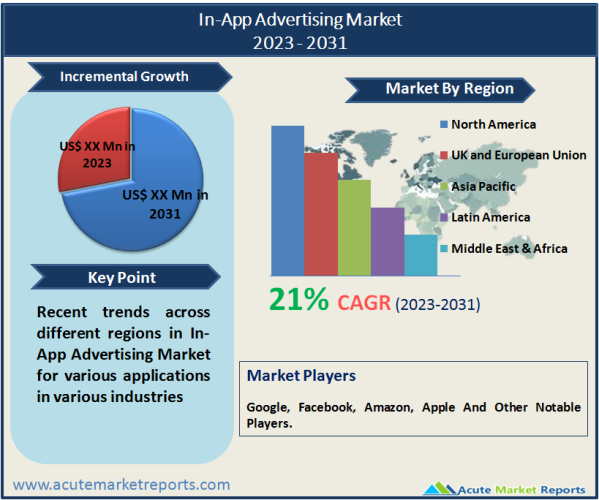 In-App Advertising Market
2023 - 2031

Incremental Growth

US$ XX Mn in 2023

US$ XX Mn in 2031

Key Point

Recent trends across different regions in In-App Advertising Market for various applications in various industries

Market By Region

North America
UK and European Union
Asia Pacific
Latin America
Middle East & Africa

21% CAGR (2023-2031)

Market Players

Google, Facebook, Amazon, Apple And Other Notable Players.

www.acutemarketreports.com

Acute Market Reports